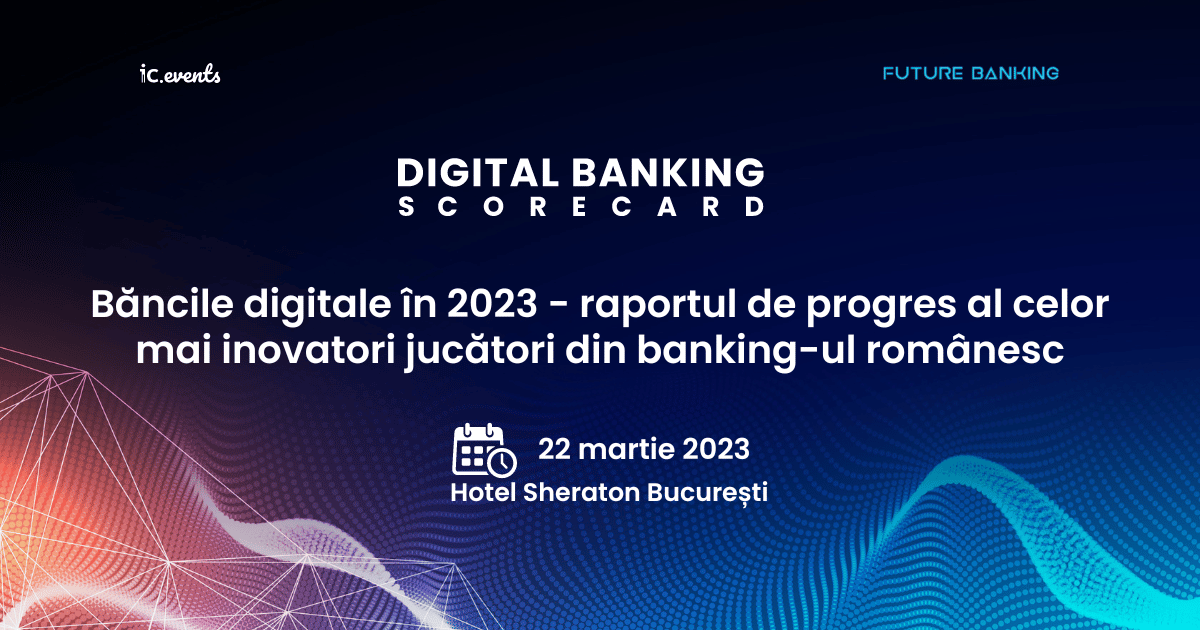 iC.events

FUTURE BANKING

DIGITAL BANKING
SCORECARD

Băncile digitale în 2023 - raportul de progres al celor mai inovatori jucători din banking-ul românesc

22 martie 2023
Hotel Sheraton București